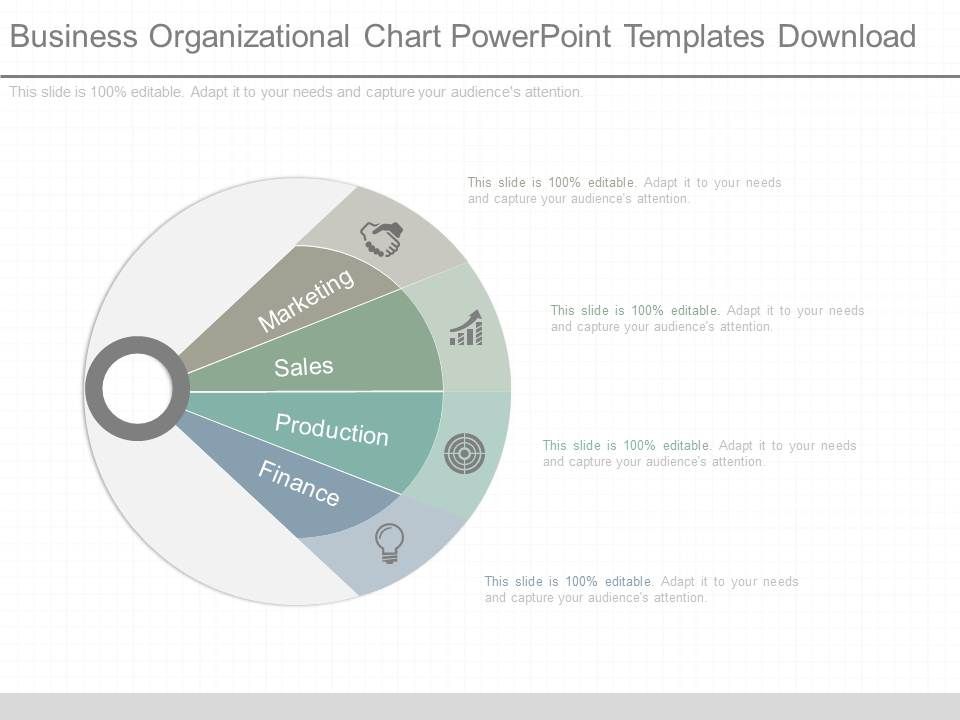 Business Organizational Chart PowerPoint Templates Download

This slide is 100% editable. Adapt it to your needs and capture your audience's attention.

Marketing

Sales

Production

Finance

This slide is 100% editable. Adapt it to your needs and capture your audience's attention.

This slide is 100% editable. Adapt it to your needs and capture your audience's attention.

This slide is 100% editable. Adapt it to your needs and capture your audience's attention.

This slide is 100% editable. Adapt it to your needs and capture your audience's attention.